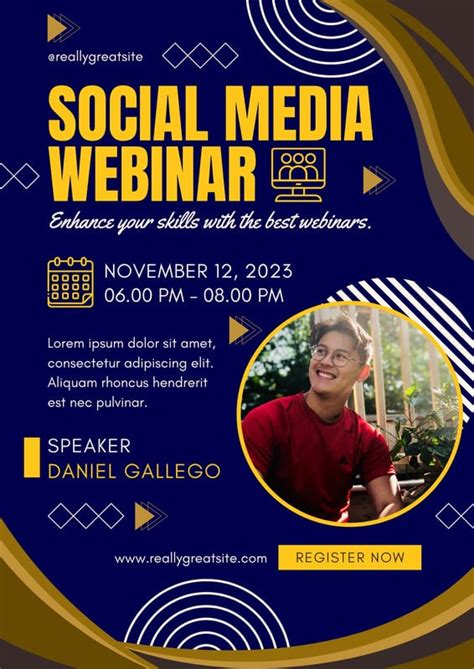 @reallygreatsite

SOCIAL MEDIA WEBINAR

Enhance your skills with the best webinars.

NOVEMBER 12, 2023
06.00 PM - 08.00 PM

Lorem ipsum dolor sit amet, consectetur adipiscing elit. Aliquam rhoncus hendrerit est nec pulvinar.

SPEAKER
DANIEL GALLEGO

www.reallygreatsite.com

REGISTER NOW